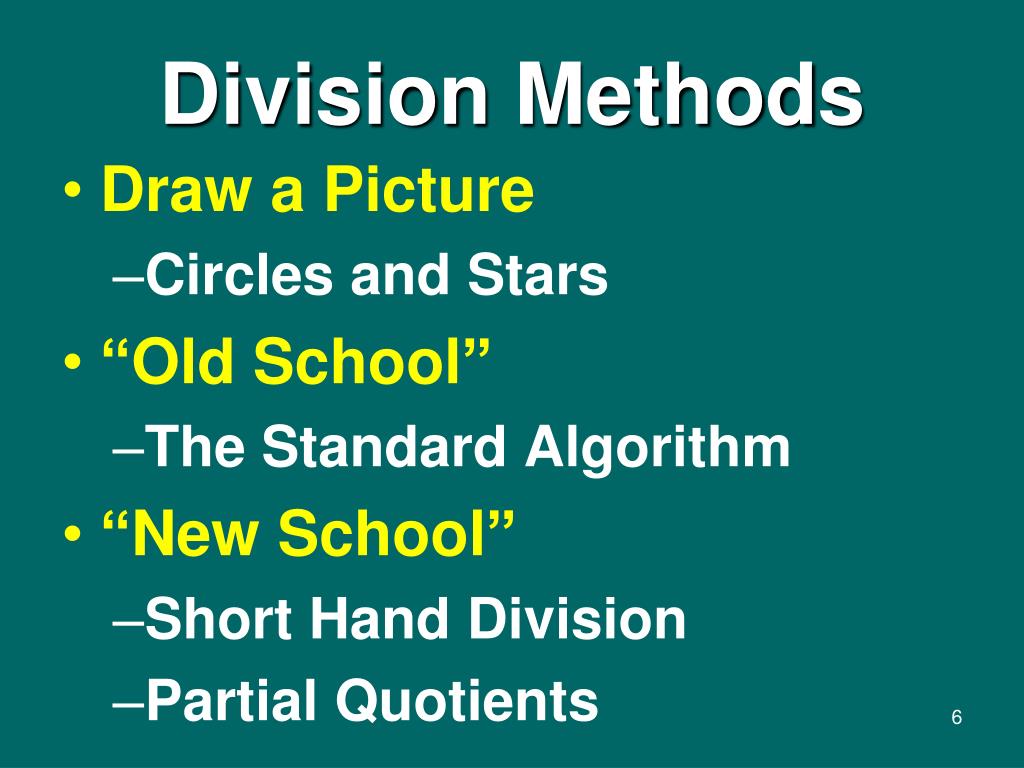 Division Methods

• Draw a Picture
–Circles and Stars
• “Old School”
–The Standard Algorithm
• “New School”
–Short Hand Division
–Partial Quotients

6